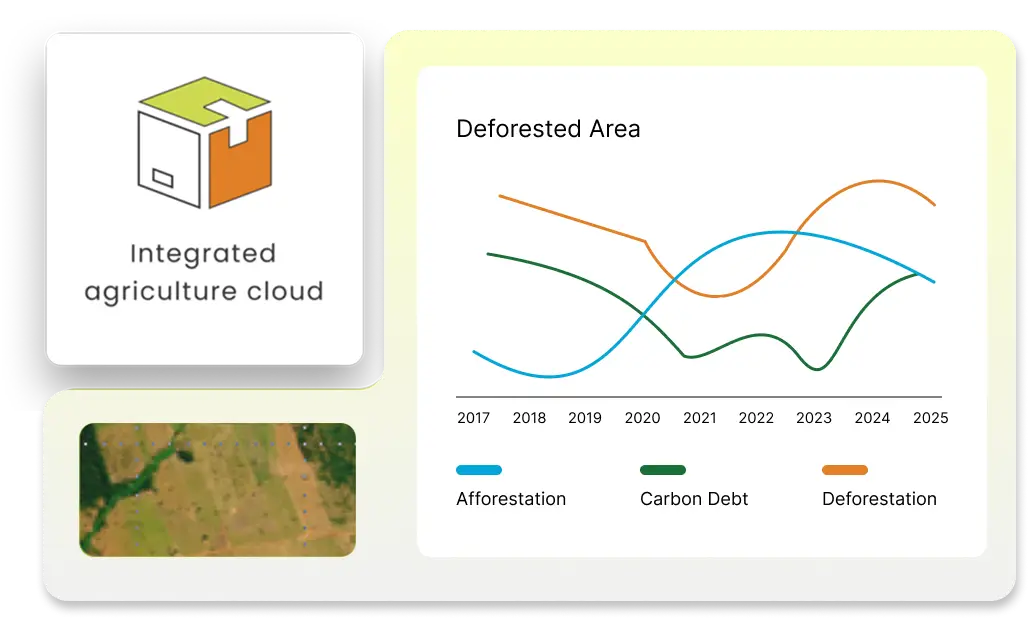 Integrated agriculture cloud

Deforested Area

2017 2018 2019 2020 2021 2022 2023 2024 2025

Afforestation Carbon Debt Deforestation